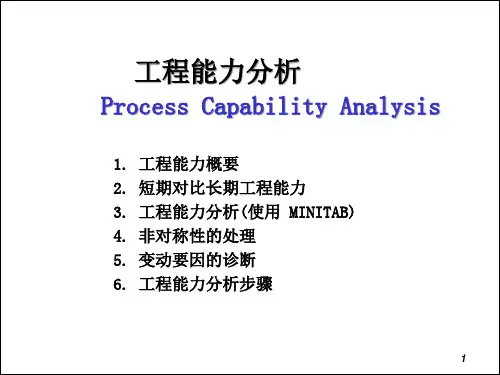 工程能力分析

Process Capability Analysis

1. 工程能力概要
2. 短期对比长期工程能力
3. 工程能力分析(使用 MINITAB)
4. 非对称性的处理
5. 变动要因的诊断
6. 工程能力分析步骤

1